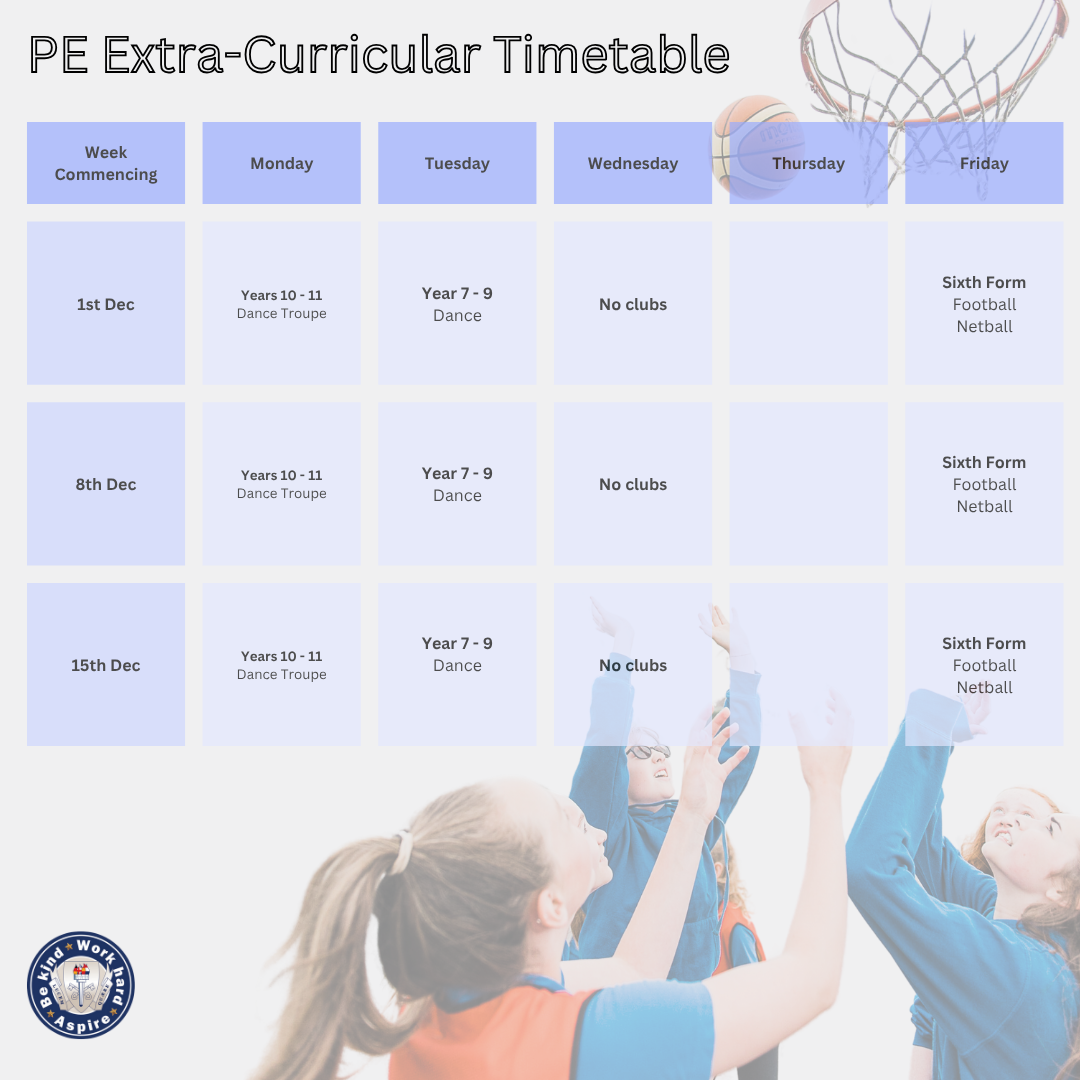 PE Extra-Curricular Timetable

| Week Commencing | Monday | Tuesday | Wednesday | Thursday | Friday |
|---|---|---|---|---|---|
| 1st Dec | Years 10 - 11 Dance Troupe | Year 7 - 9 Dance | No clubs | | Sixth Form Football Netball |
| 8th Dec | Years 10 - 11 Dance Troupe | Year 7 - 9 Dance | No clubs | | Sixth Form Football Netball |
| 15th Dec | Years 10 - 11 Dance Troupe | Year 7 - 9 Dance | No clubs | | Sixth Form Football Netball |

Be kind Work hard Aspire